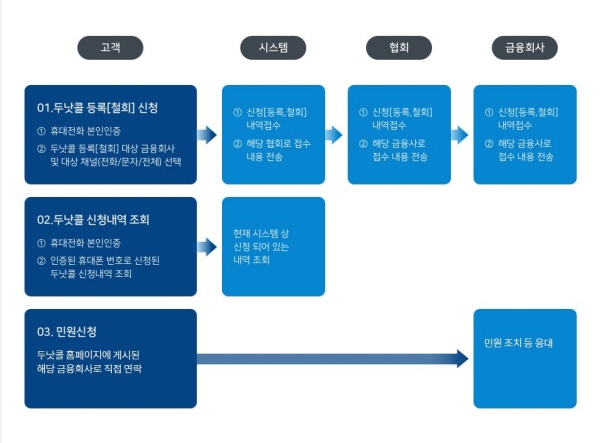 고객

시스템

협회

금융회사

01.두낫콜 등록[철회] 신청

① 휴대전화 본인인증

② 두낫콜 등록[철회] 대상 금융회사 및 대상 채널(전화/문자/전체) 선택

① 신청[등록,철회] 내역접수

② 해당 협회로 접수 내용 전송

① 신청[등록,철회] 내역접수

② 해당 금융사로 접수 내용 전송

① 신청[등록,철회] 내역접수

② 해당 금융사로 접수 내용 전송

02.두낫콜 신청내역 조회

① 휴대전화 본인인증

② 인증된 휴대폰 번호로 신청된 두낫콜 신청내역 조회

현재 시스템 상 신청 되어 있는 내역 조회

03. 민원신청

두낫콜 홈페이지에 게시된 해당 금융회사로 직접 연락

민원 조치 등 응대